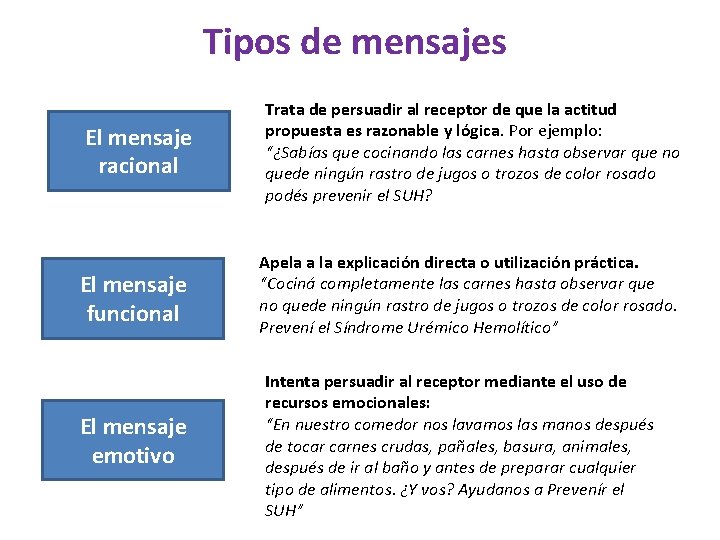 Tipos de mensajes

El mensaje racional

Trata de persuadir al receptor de que la actitud propuesta es razonable y lógica. Por ejemplo: "¿Sabías que cocinando las carnes hasta observar que no quede ningún rastro de jugos o trozos de color rosado podés prevenir el SUH?

El mensaje funcional

Apela a la explicación directa o utilización práctica. "Cociná completamente las carnes hasta observar que no quede ningún rastro de jugos o trozos de color rosado. Prevení el Síndrome Urémico Hemolítico"

El mensaje emotivo

Intenta persuadir al receptor mediante el uso de recursos emocionales: "En nuestro comedor nos lavamos las manos después de tocar carnes crudas, pañales, basura, animales, después de ir al baño y antes de preparar cualquier tipo de alimentos. ¿Y vos? Ayudanos a Prevenír el SUH"